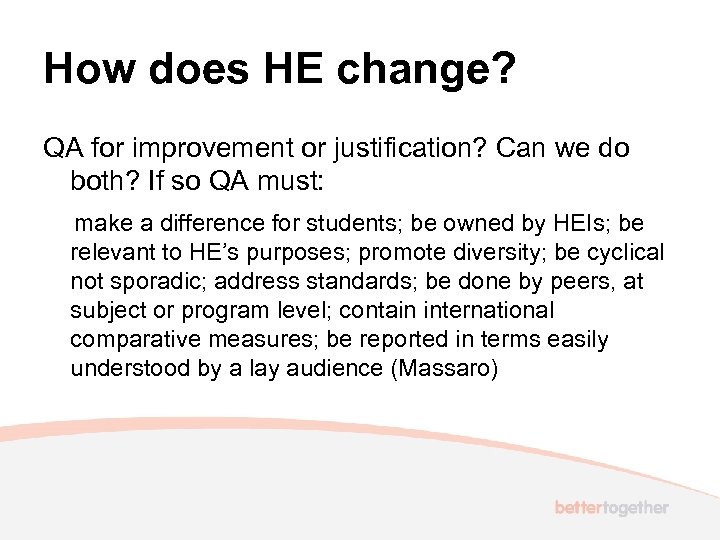 How does HE change?

QA for improvement or justification? Can we do both? If so QA must:

make a difference for students; be owned by HEIs; be relevant to HE's purposes; promote diversity; be cyclical not sporadic; address standards; be done by peers, at subject or program level; contain international comparative measures; be reported in terms easily understood by a lay audience (Massaro)

bettertogether